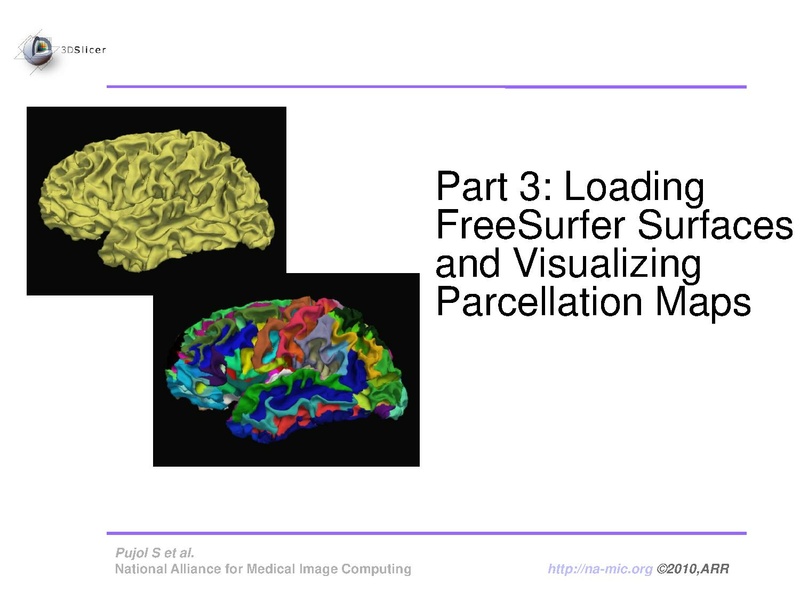 3DSlicer

Part 3: Loading FreeSurfer Surfaces and Visualizing Parcellation Maps

Pujol S et al.
National Alliance for Medical Image Computing

http://na-mic.org ©2010,ARR